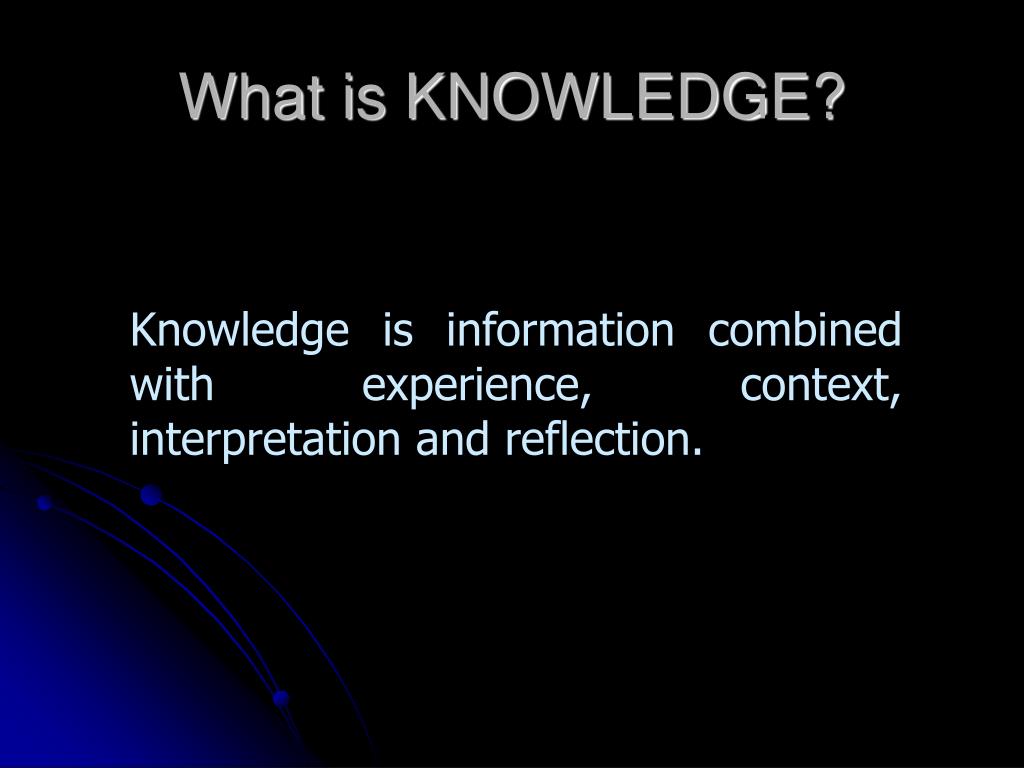 What is KNOWLEDGE?

Knowledge is information combined with experience, context, interpretation and reflection.